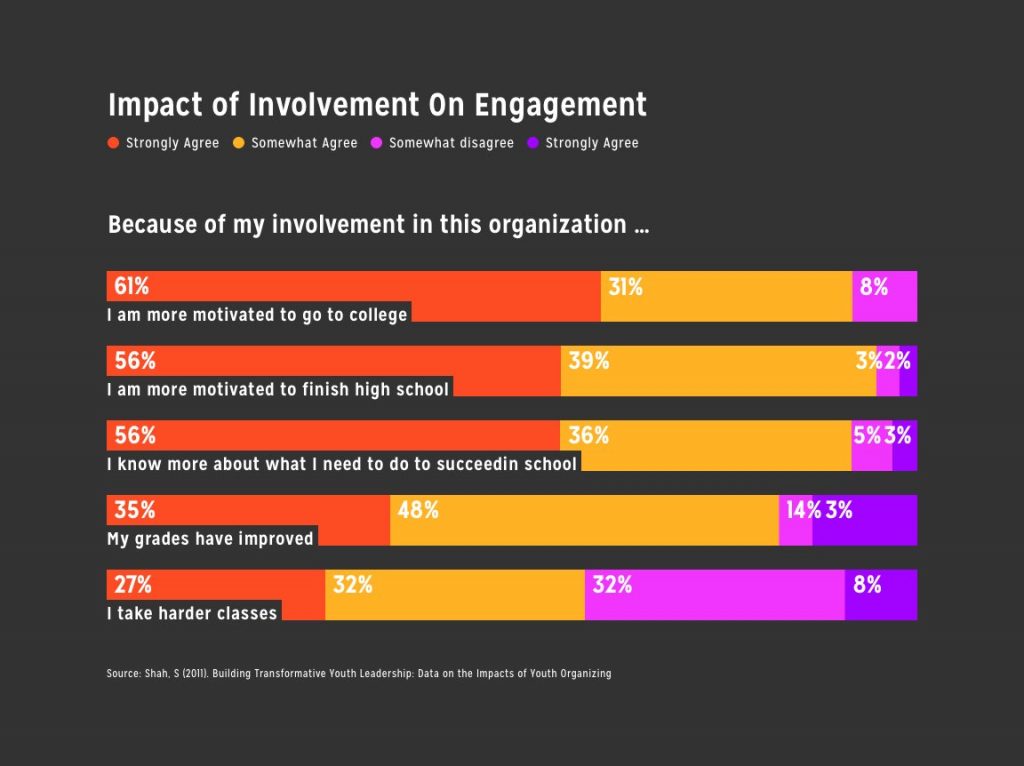 Impact of Involvement On Engagement

Strongly Agree  Somewhat Agree  Somewhat disagree  Strongly Agree

Because of my involvement in this organization ...

61% 31% 8%
I am more motivated to go to college

56% 39% 3% 2%
I am more motivated to finish high school

56% 36% 5% 3%
I know more about what I need to do to succeedin school

35% 48% 14% 3%
My grades have improved

27% 32% 32% 8%
I take harder classes

Source: Shah, S (2011). Building Transformative Youth Leadership: Data on the Impacts of Youth Organizing